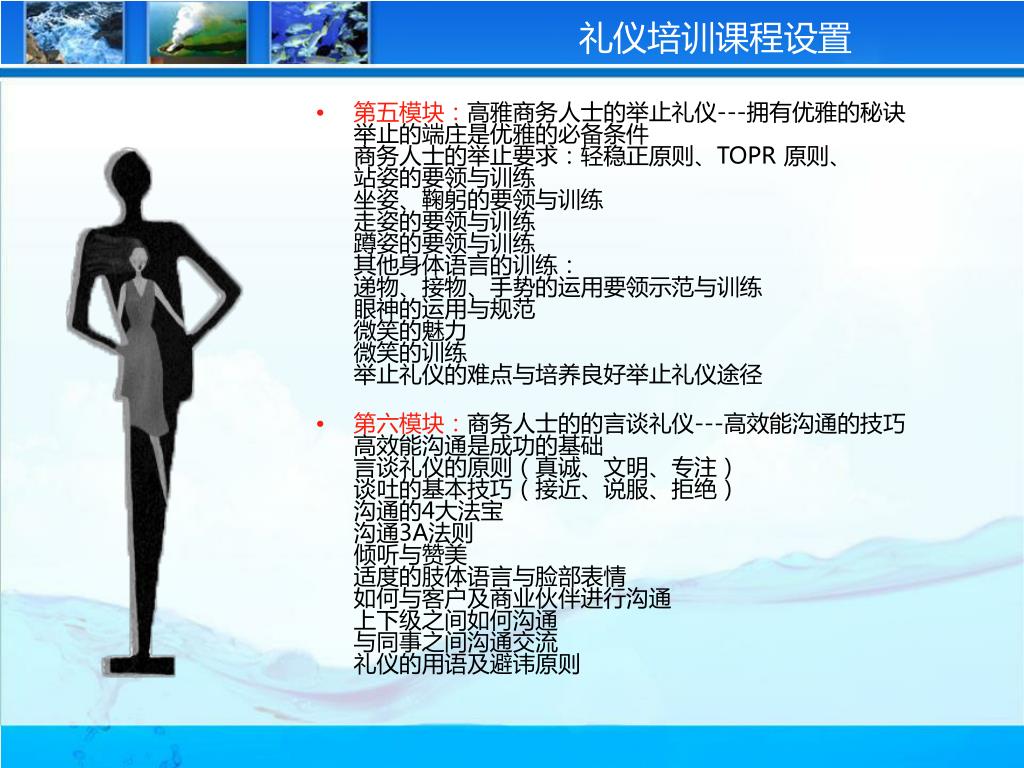 礼仪培训课程设置

• 第五模块：高雅商务人士的举止礼仪---拥有优雅的秘诀
举止的端庄是优雅的必备条件
商务人士的举止要求：轻稳正原则、TOPR 原则、
站姿的要领与训练
坐姿、鞠躬的要领与训练
走姿的要领与训练
蹲姿的要领与训练
其他身体语言的训练：
递物、接物、手势的运用要领示范与训练
眼神的运用与规范
微笑的魅力
微笑的训练
举止礼仪的难点与培养良好举止礼仪途径

• 第六模块：商务人士的的言谈礼仪---高效能沟通的技巧
高效能沟通是成功的基础
言谈礼仪的原则（真诚、文明、专注）
谈吐的基本技巧（接近、说服、拒绝）
沟通的4大法宝
沟通3A法则
倾听与赞美
适度的肢体语言与脸部表情
如何与客户及商业伙伴进行沟通
上下级之间如何沟通
与同事之间沟通交流
礼仪的用语及避讳原则